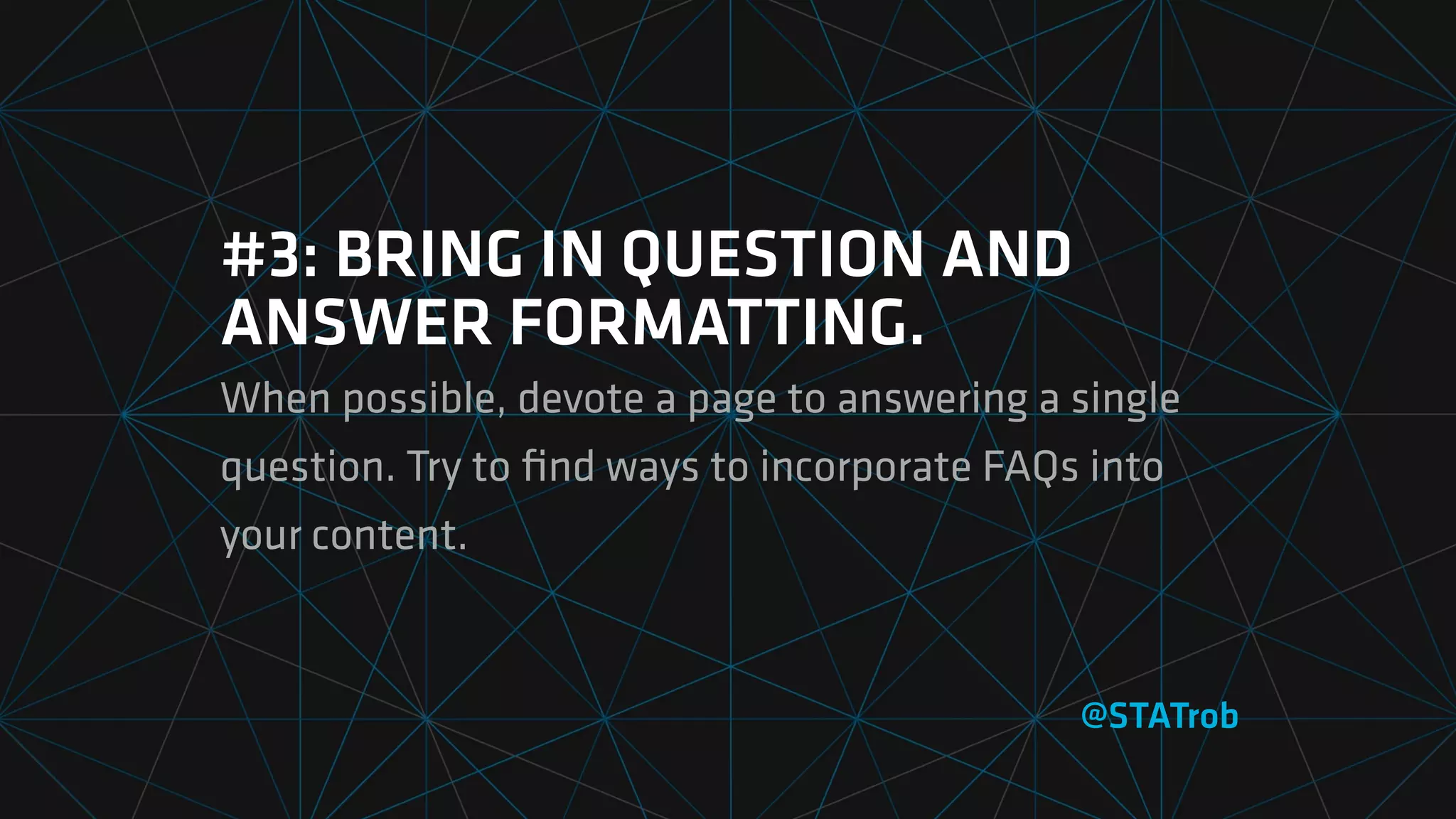 #3: BRING IN QUESTION AND ANSWER FORMATTING.

When possible, devote a page to answering a single question. Try to find ways to incorporate FAQs into your content.

@STATrob